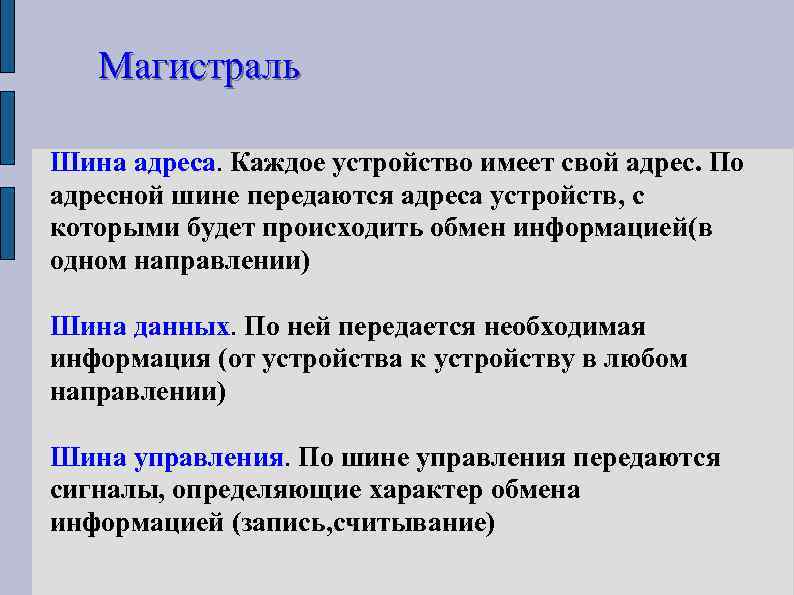 Магистраль

Шина адреса. Каждое устройство имеет свой адрес. По адресной шине передаются адреса устройств, с которыми будет происходить обмен информацией(в одном направлении)

Шина данных. По ней передается необходимая информация (от устройства к устройству в любом направлении)

Шина управления. По шине управления передаются сигналы, определяющие характер обмена информацией (запись,считывание)